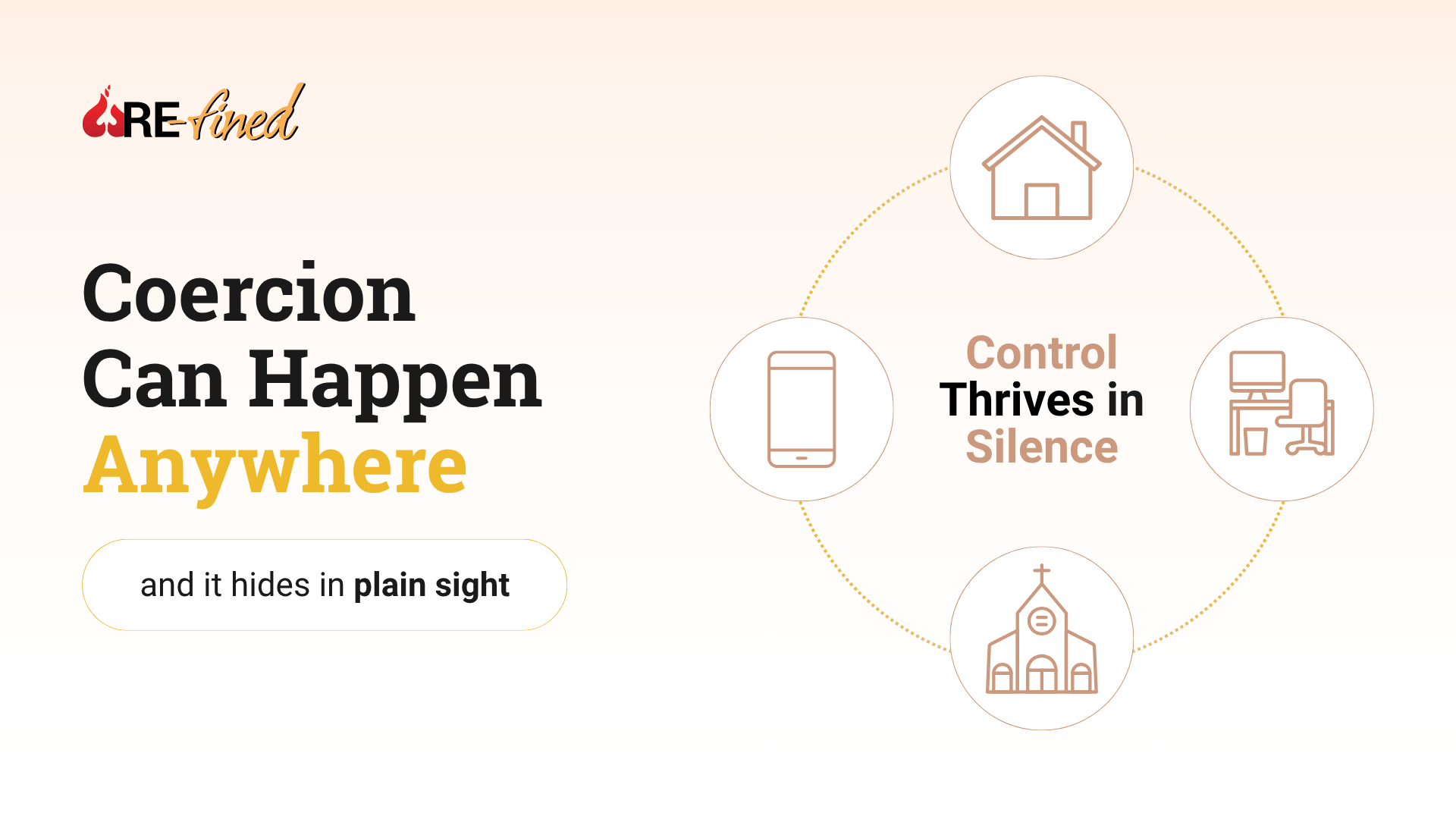 RE-fined

Coercion Can Happen Anywhere

and it hides in plain sight

Control Thrives in Silence